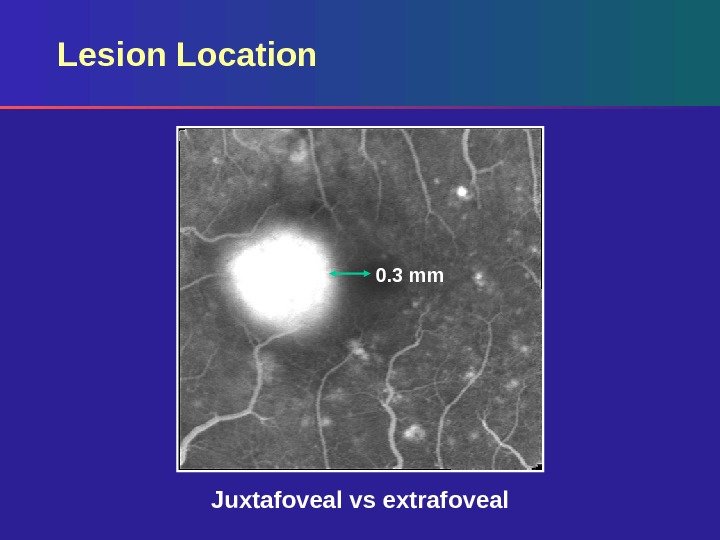 Lesion Location

0.3 mm

Juxtafoveal vs extrafoveal